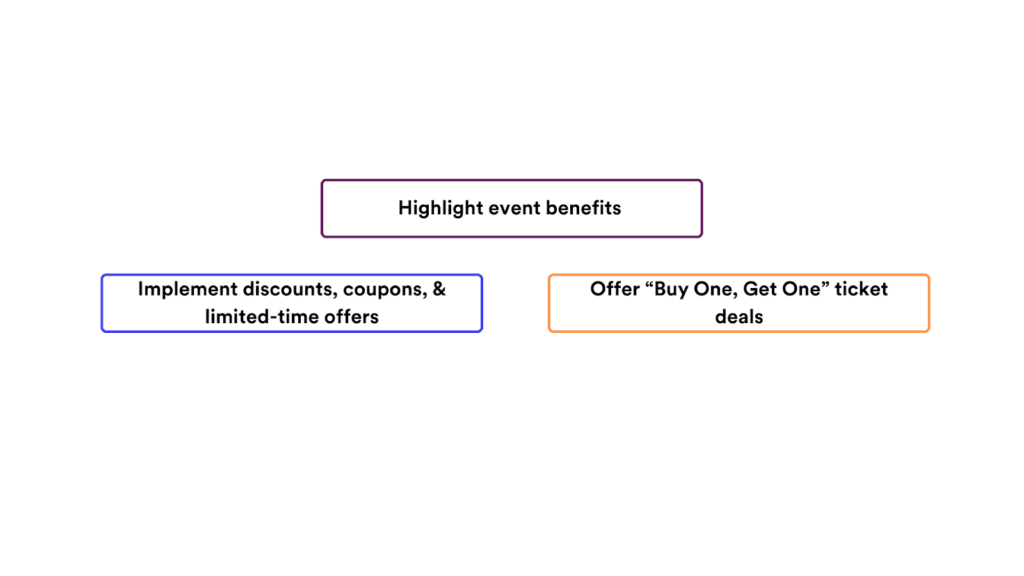 Highlight event benefits

Implement discounts, coupons, & limited-time offers

Offer “Buy One, Get One” ticket deals